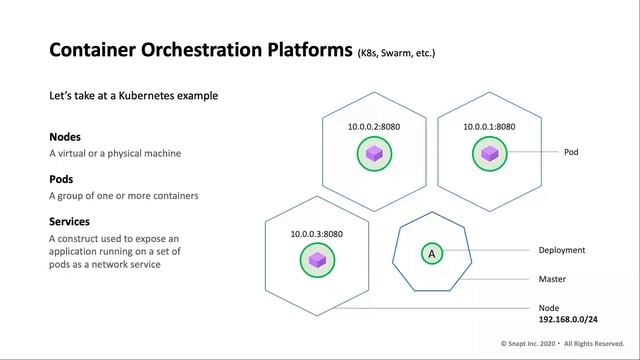 Container Orchestration Platforms (K8s, Swarm, etc.)

Let's take at a Kubernetes example

Nodes
A virtual or a physical machine

Pods
A group of one or more containers

Services
A construct used to expose an application running on a set of pods as a network service

10.0.0.2:8080

10.0.0.1:8080

Pod

10.0.0.3:8080

A

Deployment

Master

Node
192.168.0.0/24

© Snapt Inc. 2020 • All Rights Reserved.